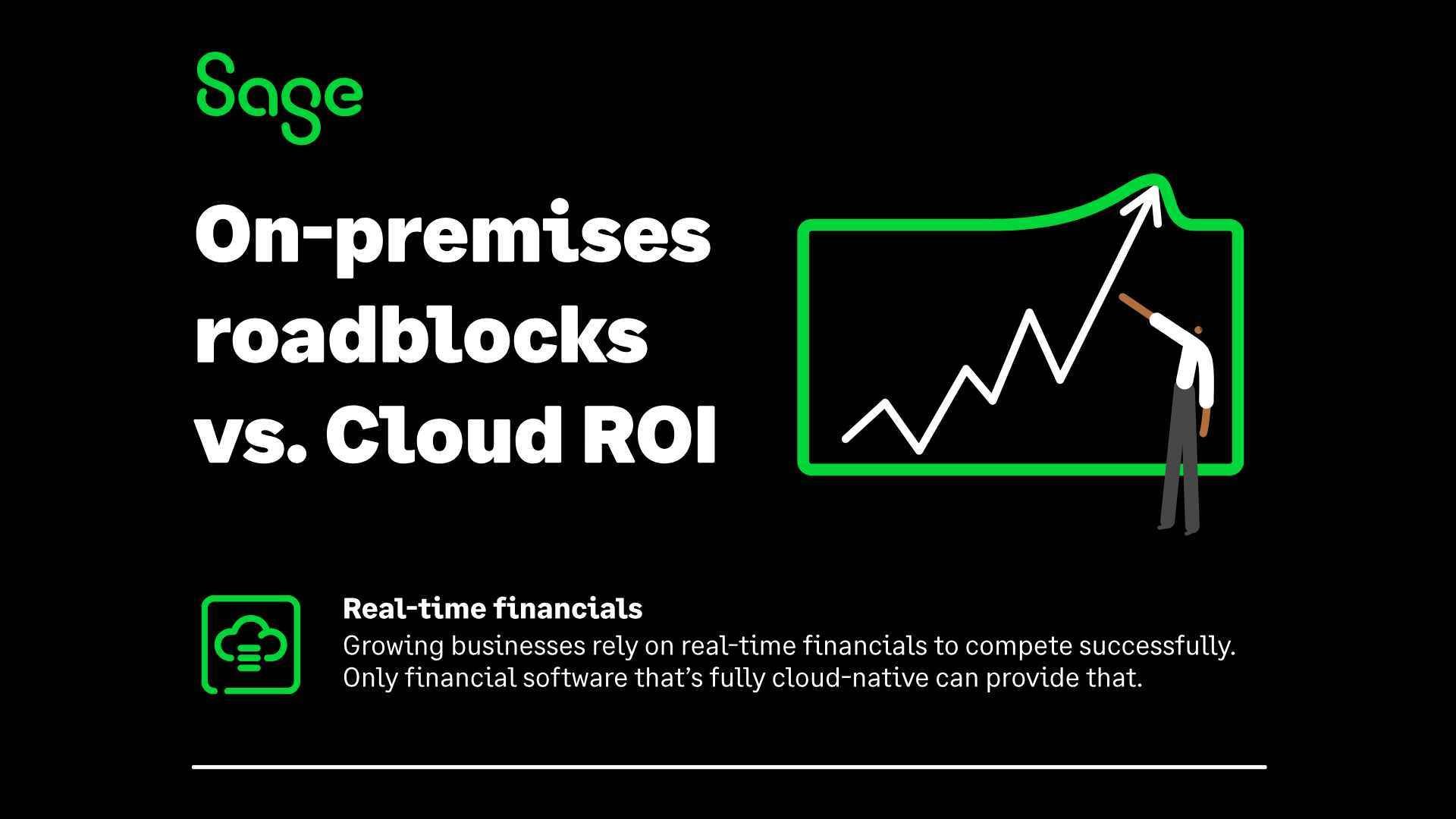 Sage

On-premises roadblocks vs. Cloud ROI

Real-time financials

Growing businesses rely on real-time financials to compete successfully. Only financial software that's fully cloud-native can provide that.